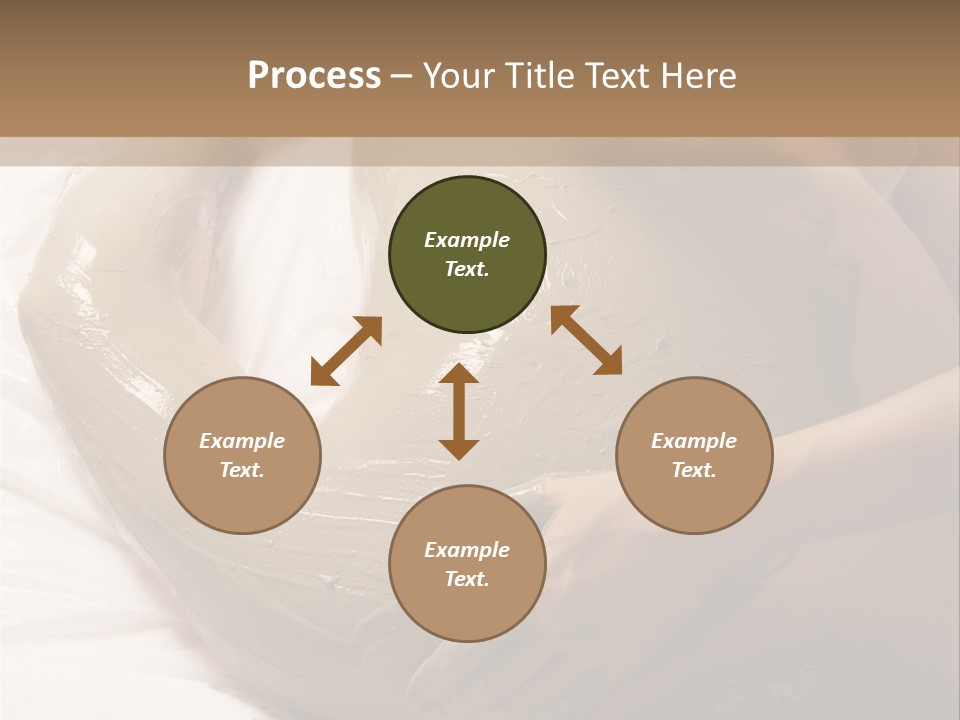 Process – Your Title Text Here

Example Text.

Example Text.

Example Text.

Example Text.